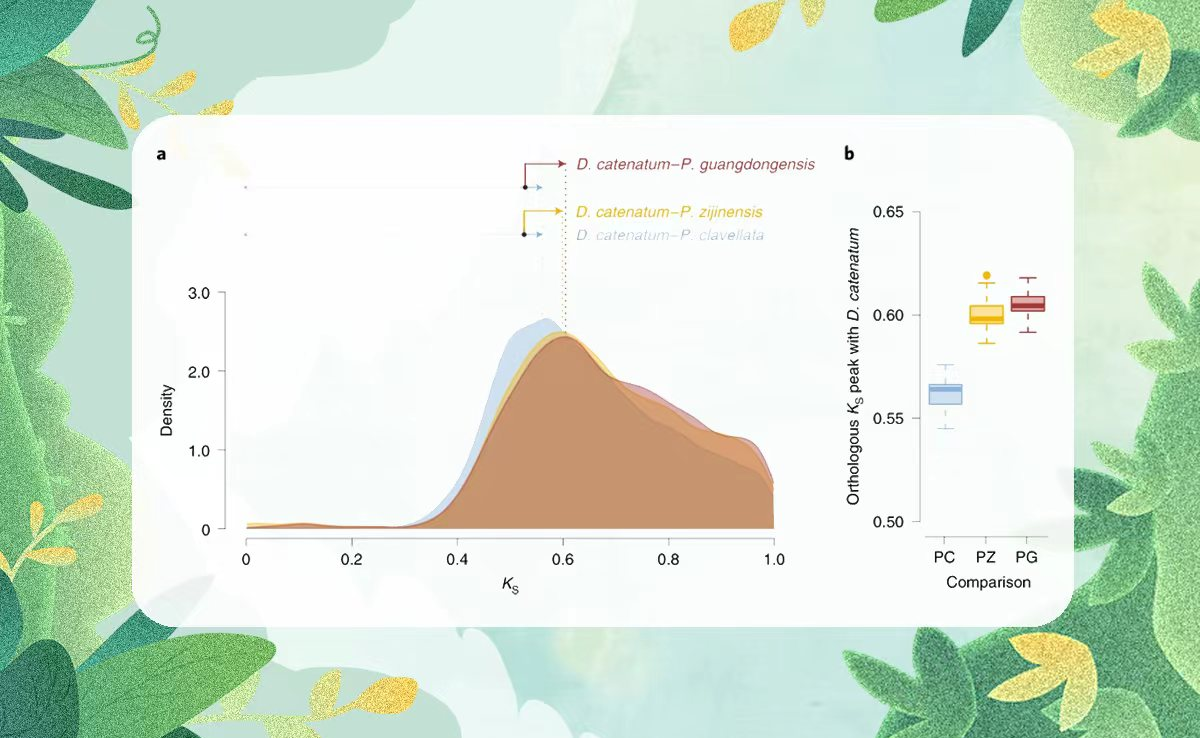 a

D. catenatum–P. guangdongensis

D. catenatum–P. zijinensis

D. catenatum–P. clavellata

3.0

2.0

1.0

0

Density

0

0.2

0.4

0.6

0.8

1.0

$K_S$

b

0.65

0.60

0.55

0.50

Orthologous $K_S$ peak with D. catenatum

PC

PZ

PG

Comparison